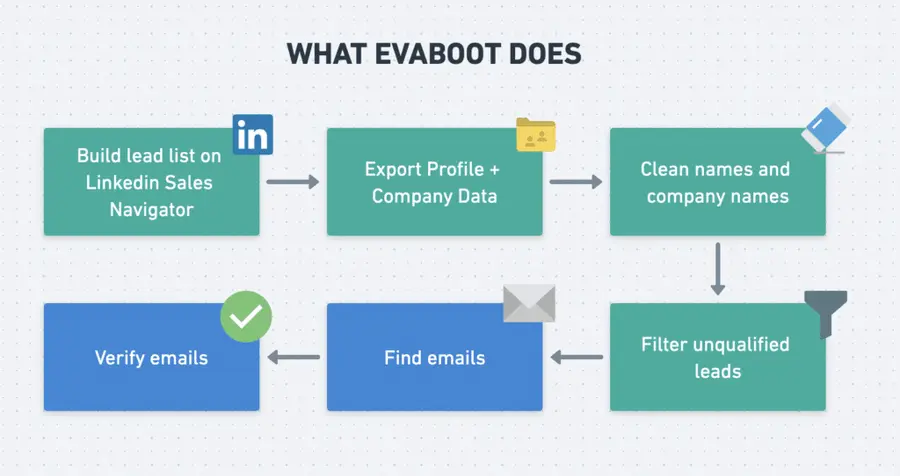 WHAT EVABOOT DOES

in

Build lead list on Linkedin Sales Navigator

Export Profile + Company Data

Clean names and company names

Filter unqualified leads

Find emails

Verify emails